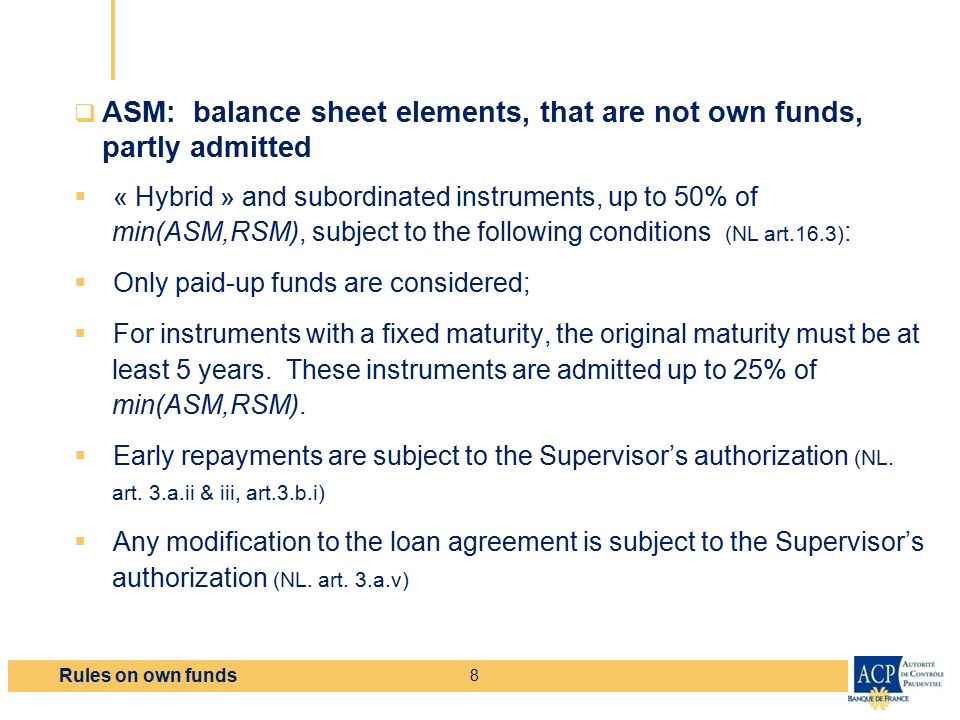 ASM: balance sheet elements, that are not own funds, partly admitted

« Hybrid » and subordinated instruments, up to 50% of min(ASM,RSM), subject to the following conditions (NL art.16.3):

Only paid-up funds are considered;

For instruments with a fixed maturity, the original maturity must be at least 5 years. These instruments are admitted up to 25% of min(ASM,RSM).

Early repayments are subject to the Supervisor's authorization (NL. art. 3.a.ii & iii, art.3.b.i)

Any modification to the loan agreement is subject to the Supervisor's authorization (NL. art. 3.a.v)

Rules on own funds

8

ACP AUTORITÉ DE CONTRÔLE PRUDENTIEL

BANQUE DE FRANCE